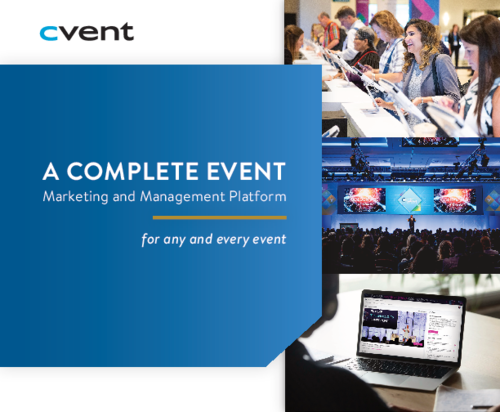 cvent

A COMPLETE EVENT
Marketing and Management Platform

for any and every event